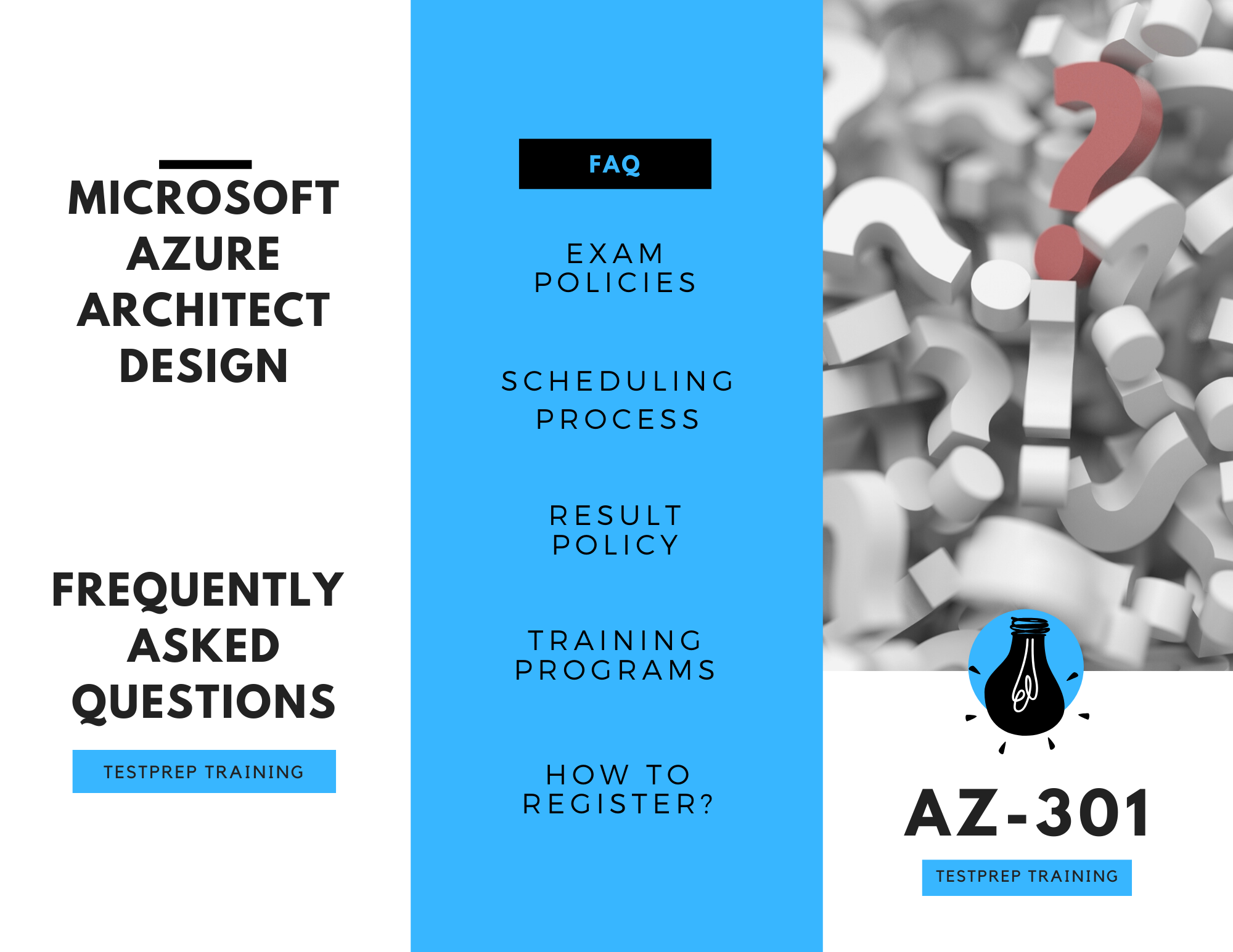 MICROSOFT AZURE ARCHITECT DESIGN

FREQUENTLY ASKED QUESTIONS

TESTPREP TRAINING

FAQ

EXAM POLICIES

SCHEDULING PROCESS

RESULT POLICY

TRAINING PROGRAMS

HOW TO REGISTER?

AZ-301

TESTPREP TRAINING